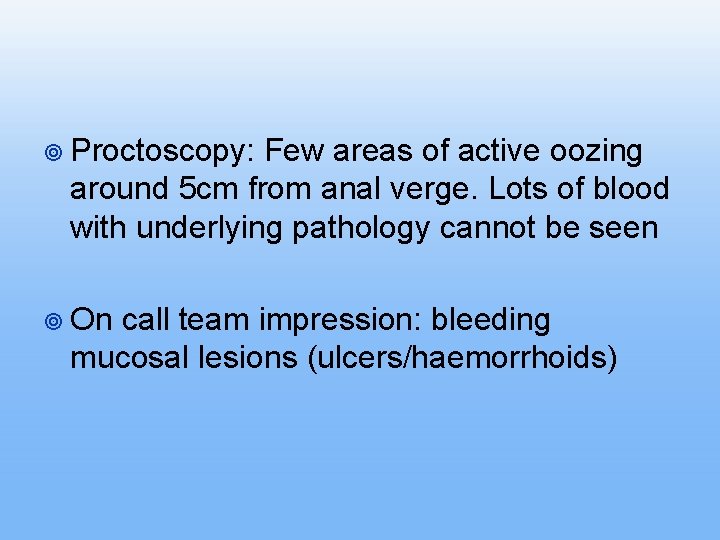 • Proctoscopy: Few areas of active oozing around 5cm from anal verge. Lots of blood with underlying pathology cannot be seen

• On call team impression: bleeding mucosal lesions (ulcers/haemorrhoids)